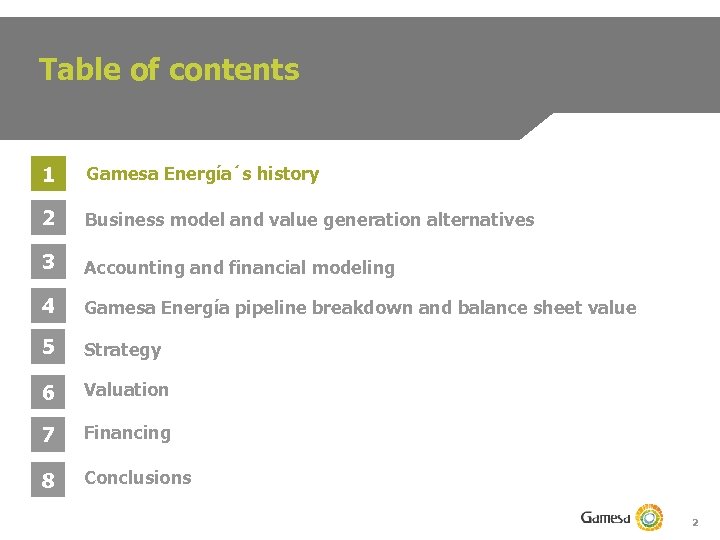 Table of contents

1 Gamesa Energía´s history

2 Business model and value generation alternatives

3 Accounting and financial modeling

4 Gamesa Energía pipeline breakdown and balance sheet value

5 Strategy

6 Valuation

7 Financing

8 Conclusions

Gamesa

2